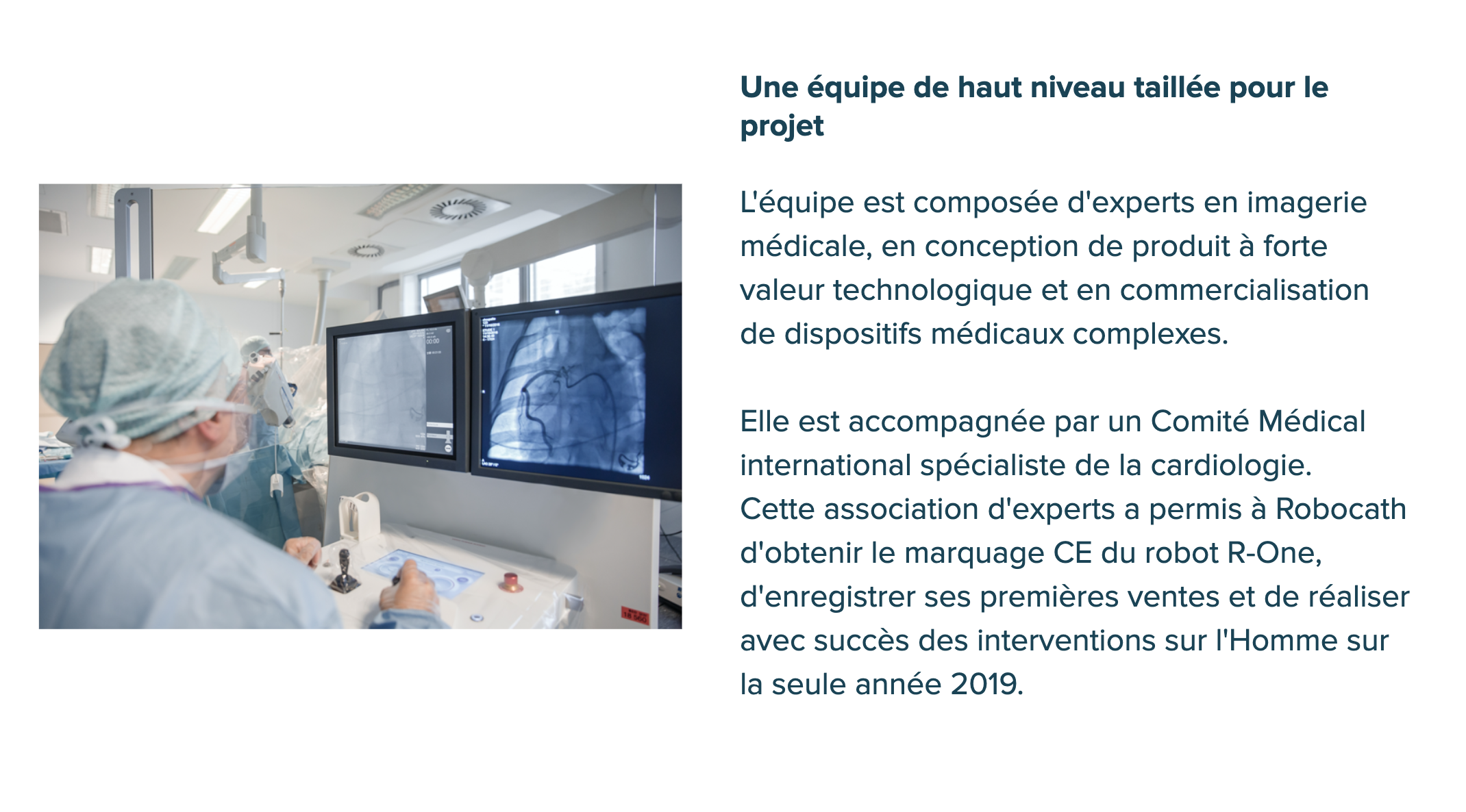 Une équipe de haut niveau taillée pour le projet

L'équipe est composée d'experts en imagerie médicale, en conception de produit à forte valeur technologique et en commercialisation de dispositifs médicaux complexes.

Elle est accompagnée par un Comité Médical international spécialiste de la cardiologie.
Cette association d'experts a permis à Robocath d'obtenir le marquage CE du robot R-One, d'enregistrer ses premières ventes et de réaliser avec succès des interventions sur l'Homme sur la seule année 2019.